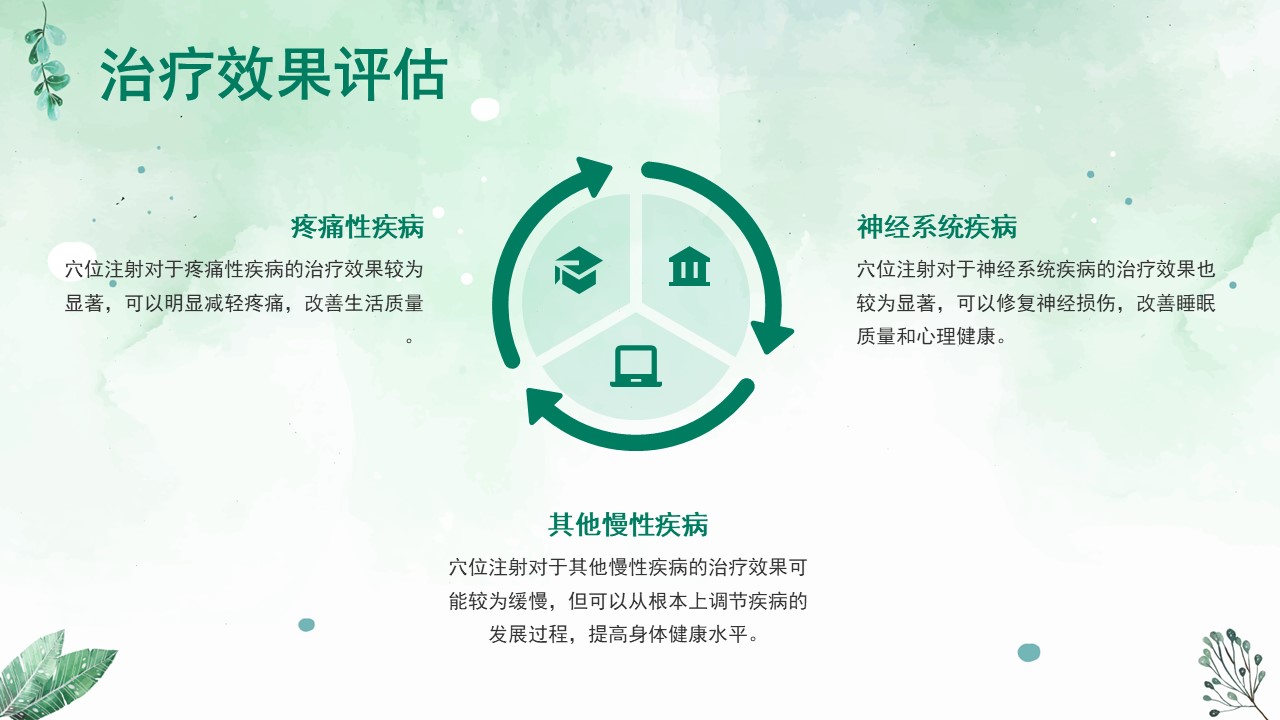 治疗效果评估

疼痛性疾病

穴位注射对于疼痛性疾病的治疗效果较为显著，可以明显减轻疼痛，改善生活质量。

神经系统疾病

穴位注射对于神经系统疾病的治疗效果也较为显著，可以修复神经损伤，改善睡眠质量和心理健康。

其他慢性疾病

穴位注射对于其他慢性疾病的治疗效果可能较为缓慢，但可以从根本上调节疾病的发展过程，提高身体健康水平。